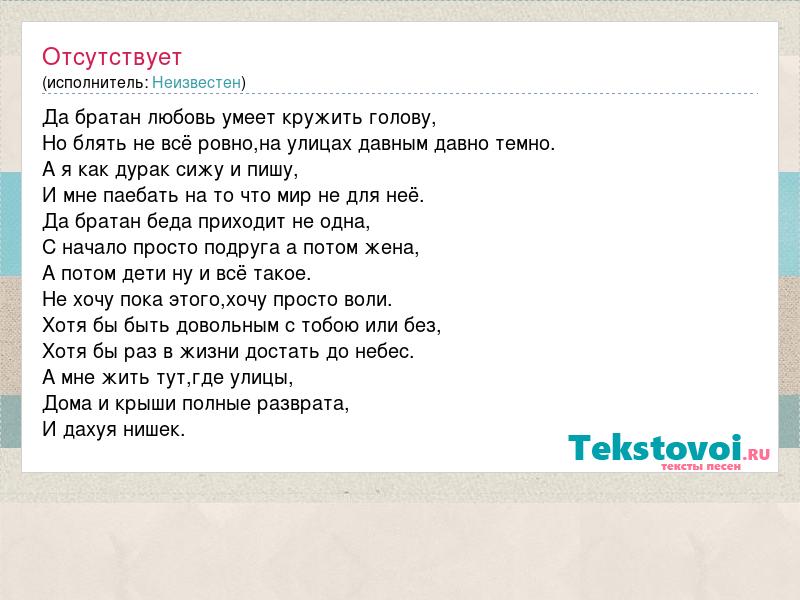 Отсутствует
(исполнитель: Неизвестен)

Да братан любовь умеет кружить голову,
Но блять не всё ровно,на улицах давным давно темно.
А я как дурак сижу и пишу,
И мне паебать на то что мир не для неё.
Да братан беда приходит не одна,
С начало просто подруга а потом жена,
А потом дети ну и всё такое.
Не хочу пока этого,хочу просто воли.
Хотя бы быть довольным с тобою или без,
Хотя бы раз в жизни достать до небес.
А мне жить тут,где улицы,
Дома и крыши полные разврата,
И дахуя нишек.

Tekstovoi.RU
тексты песен